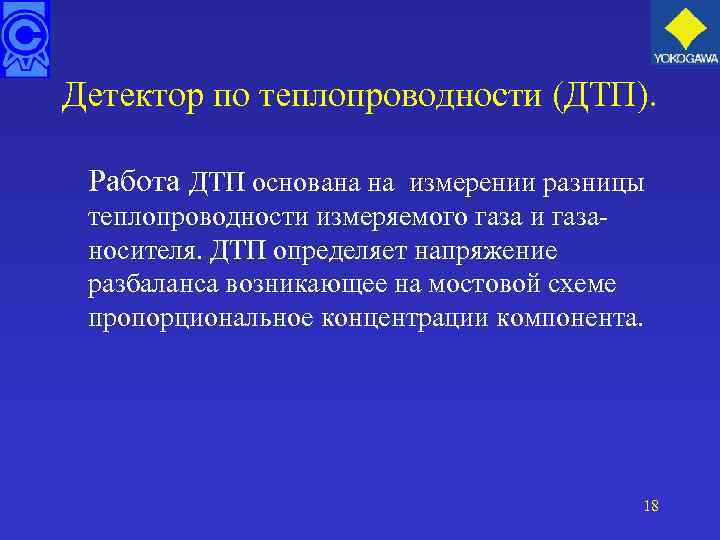 YOKOGAWA

Детектор по теплопроводности (ДТП).

Работа ДТП основана на измерении разницы теплопроводности измеряемого газа и газа-носителя. ДТП определяет напряжение разбаланса возникающее на мостовой схеме пропорциональное концентрации компонента.

18